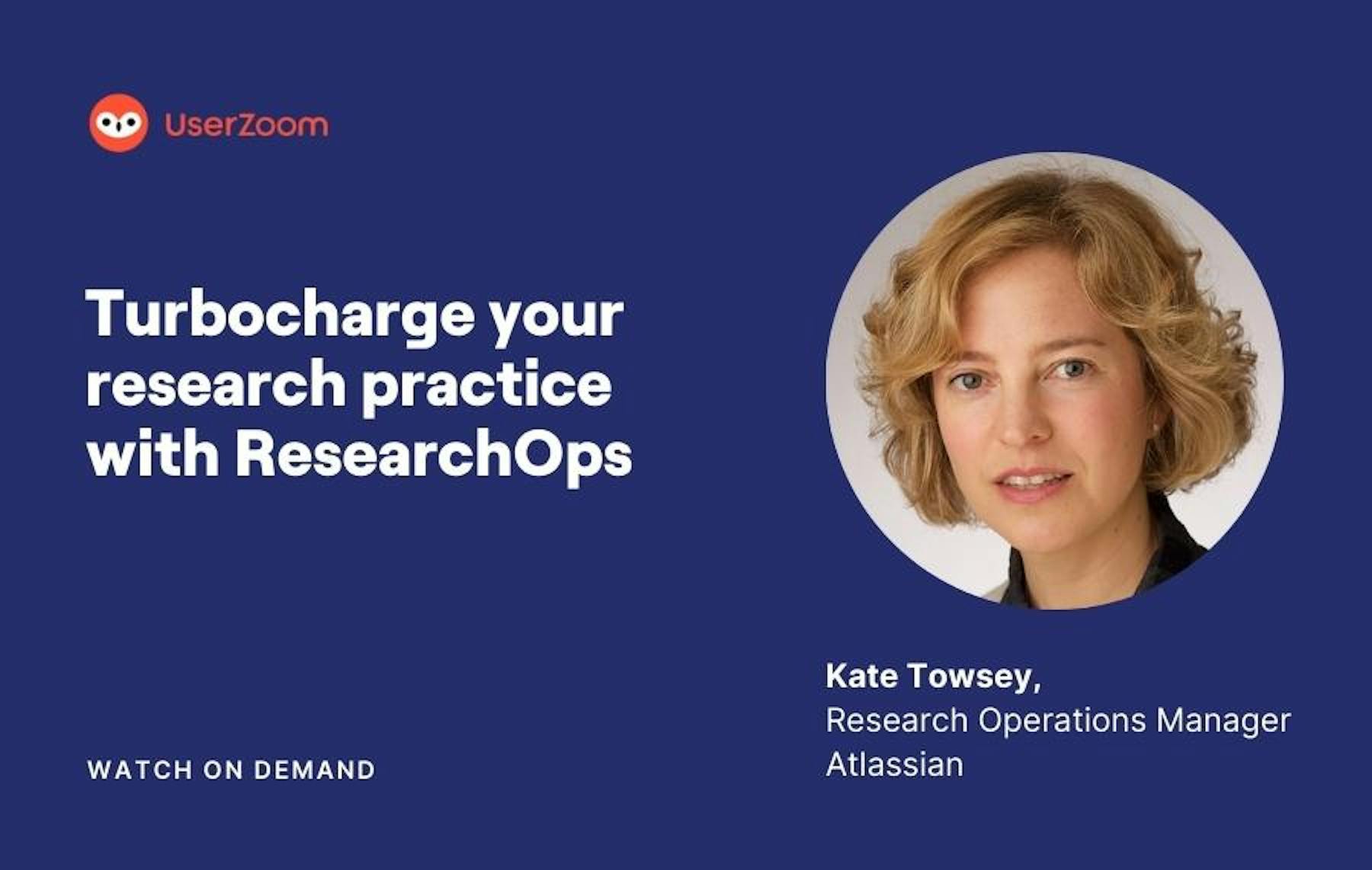 UserZoom

Turbocharge your research practice with ResearchOps

WATCH ON DEMAND

Kate Towsey,
Research Operations Manager
Atlassian